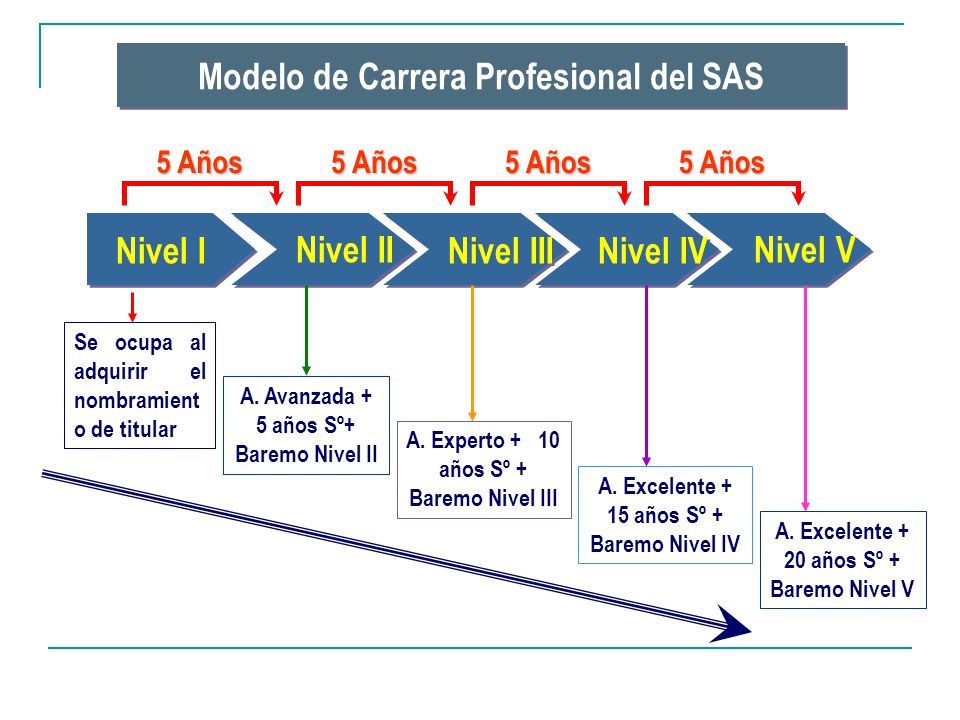 Modelo de Carrera Profesional del SAS

5 Años 5 Años 5 Años 5 Años

Nivel I Nivel II Nivel III Nivel IV Nivel V

Se ocupa al adquirir el nombramient o de titular

A. Avanzada + 5 años Sº+ Baremo Nivel II

A. Experto + 10 años Sº + Baremo Nivel III

A. Excelente + 15 años Sº + Baremo Nivel IV

A. Excelente + 20 años Sº + Baremo Nivel V